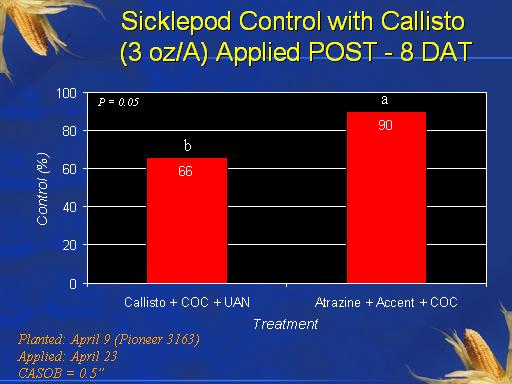 Sicklepod Control with Callisto (3 oz/A) Applied POST - 8 DAT

P = 0.05

Control (%)

100
80
60
40
20
0

b
66

a
90

Callisto + COC + UAN

Atrazine + Accent + COC

Treatment

Planted: April 9 (Pioneer 3163)
Applied: April 23
CASOB = 0.5"